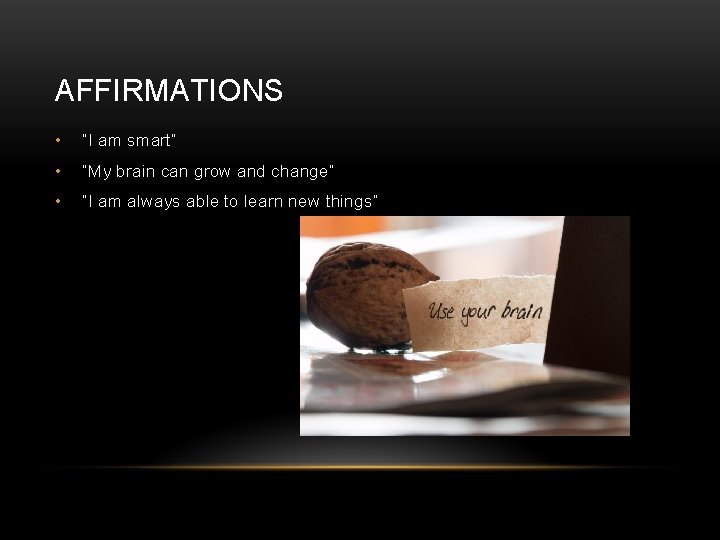 AFFIRMATIONS

• "I am smart"
• "My brain can grow and change"
• "I am always able to learn new things"

Use your brain